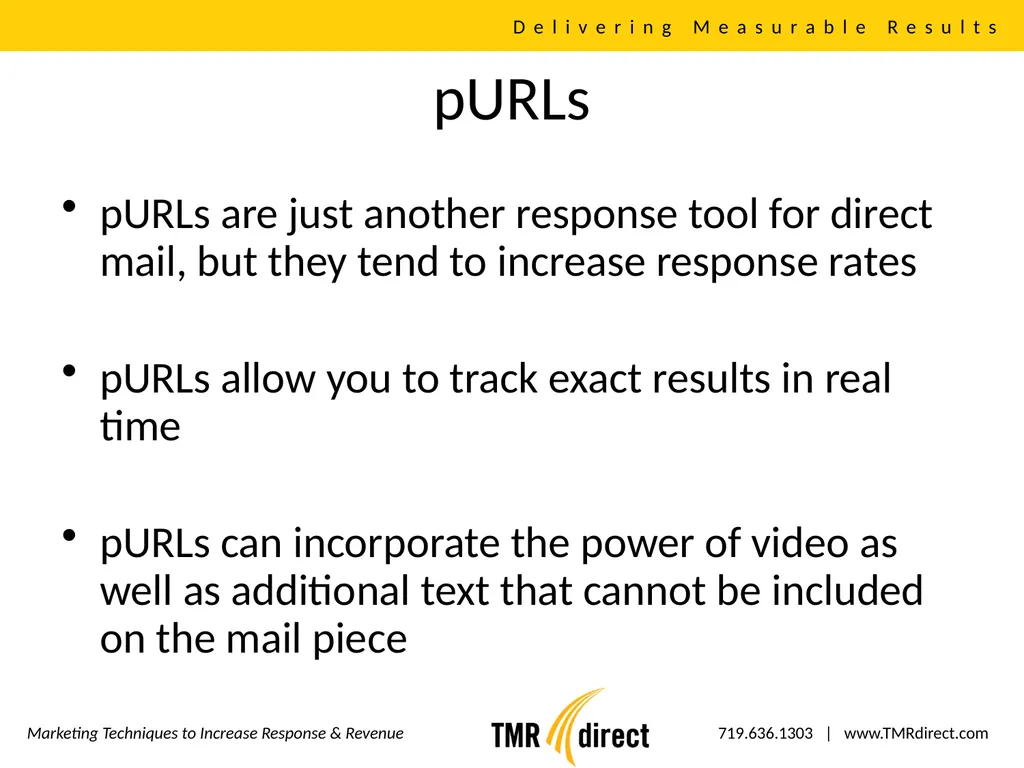 Delivering Measurable Results

pURLs

• pURLs are just another response tool for direct mail, but they tend to increase response rates

• pURLs allow you to track exact results in real time

• pURLs can incorporate the power of video as well as additional text that cannot be included on the mail piece

Marketing Techniques to Increase Response & Revenue

TMR direct

719.636.1303 | www.TMRdirect.com